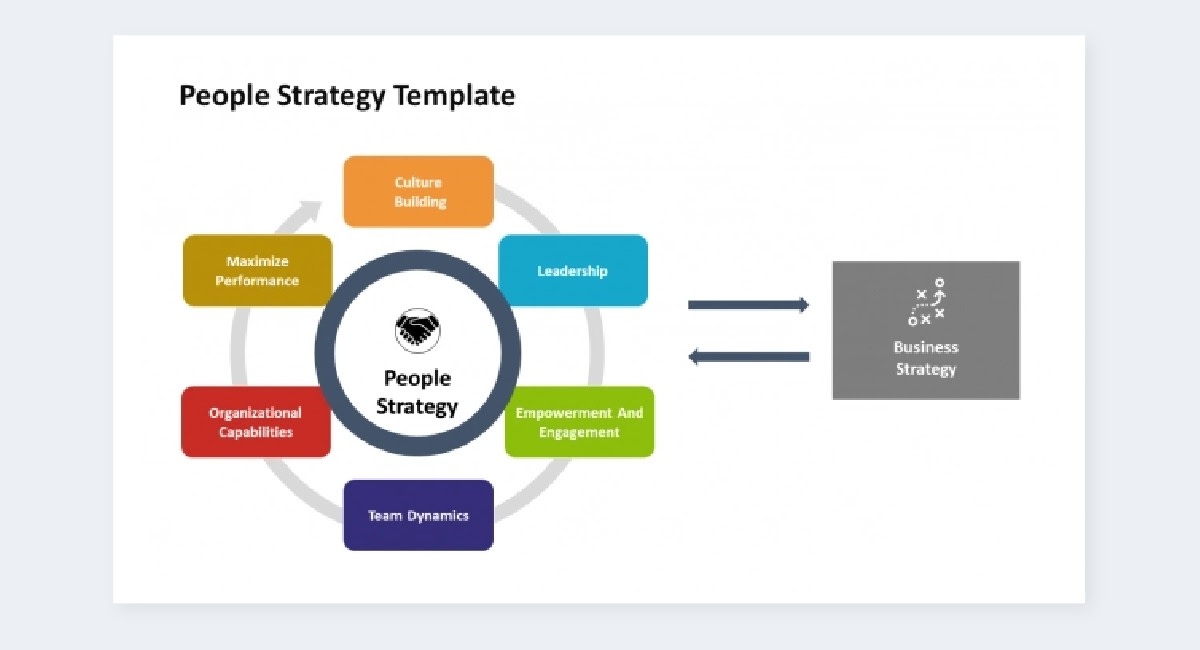 People Strategy Template

Culture Building

Leadership

Empowerment And Engagement

Team Dynamics

Organizational Capabilities

Maximize Performance

People Strategy

Business Strategy